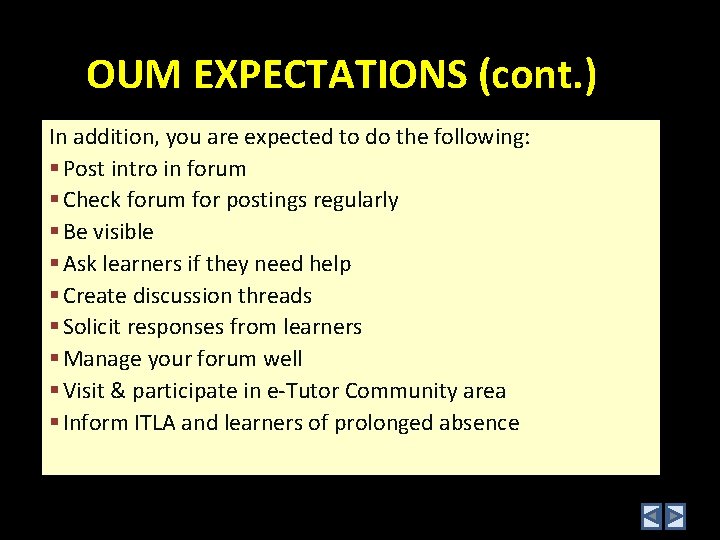 OUM EXPECTATIONS (cont.)

In addition, you are expected to do the following:
▪ Post intro in forum
▪ Check forum for postings regularly
▪ Be visible
▪ Ask learners if they need help
▪ Create discussion threads
▪ Solicit responses from learners
▪ Manage your forum well
▪ Visit & participate in e-Tutor Community area
▪ Inform ITLA and learners of prolonged absence